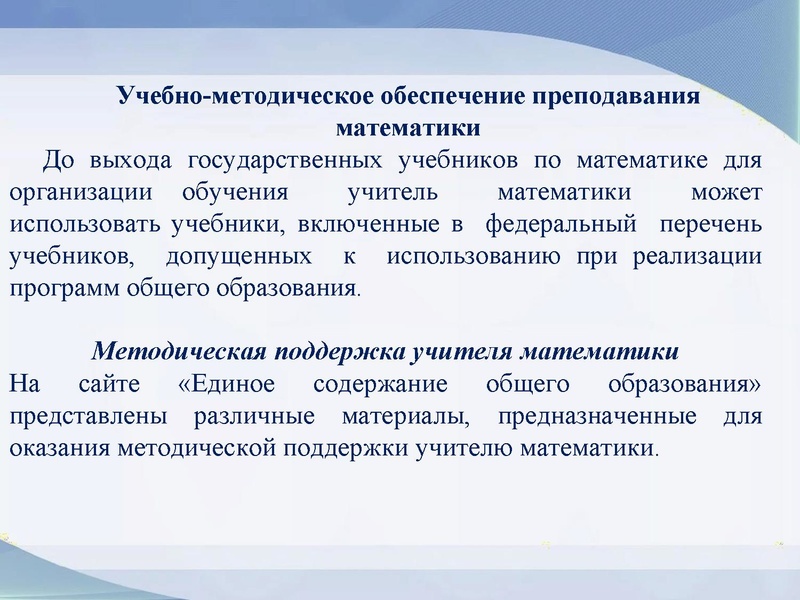 Учебно-методическое обеспечение преподавания математики

До выхода государственных учебников по математике для организации обучения учитель математики может использовать учебники, включенные в федеральный перечень учебников, допущенных к использованию при реализации программ общего образования.

Методическая поддержка учителя математики

На сайте «Единое содержание общего образования» представлены различные материалы, предназначенные для оказания методической поддержки учителю математики.